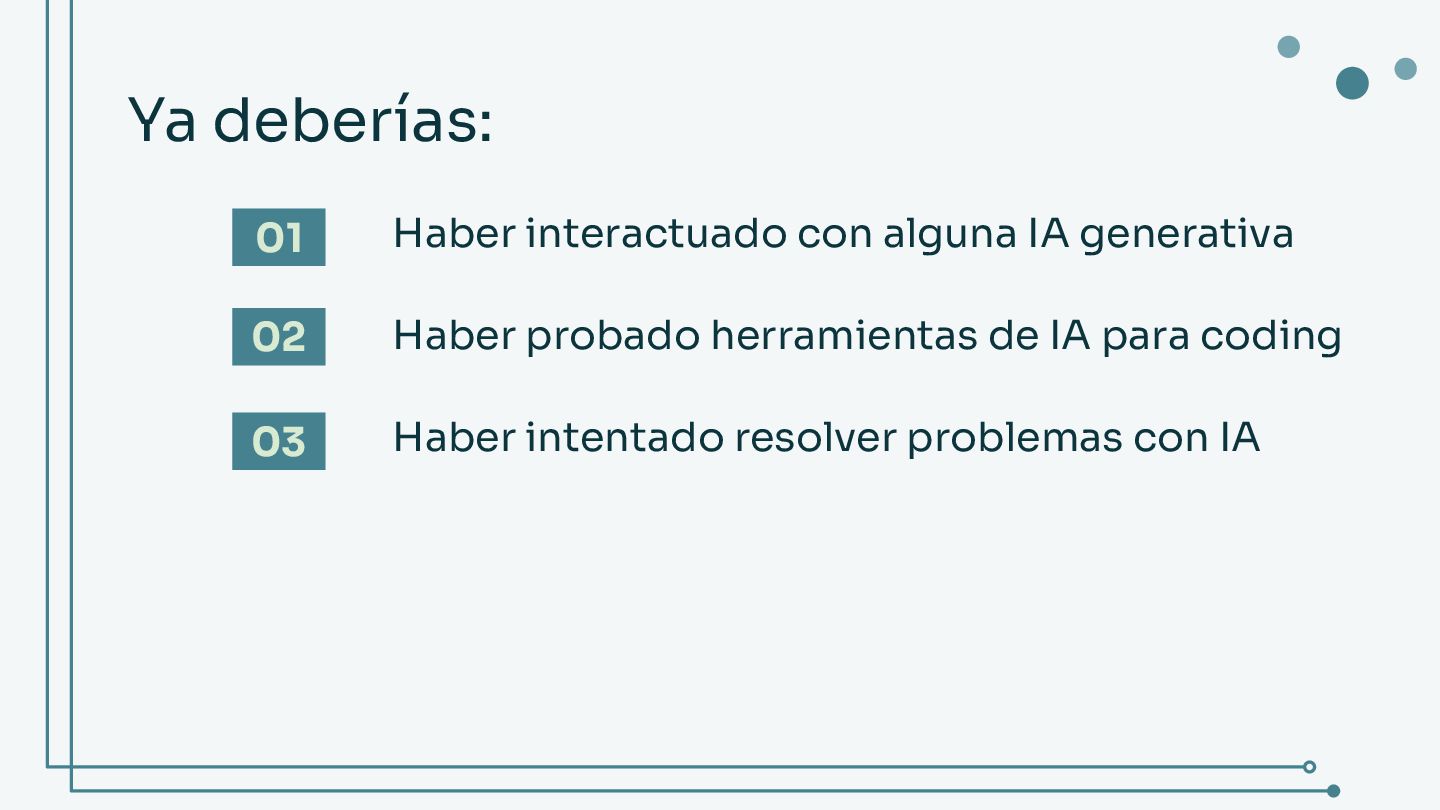 Ya deberías:

01 Haber interactuado con alguna IA generativa

02 Haber probado herramientas de IA para coding

03 Haber intentado resolver problemas con IA